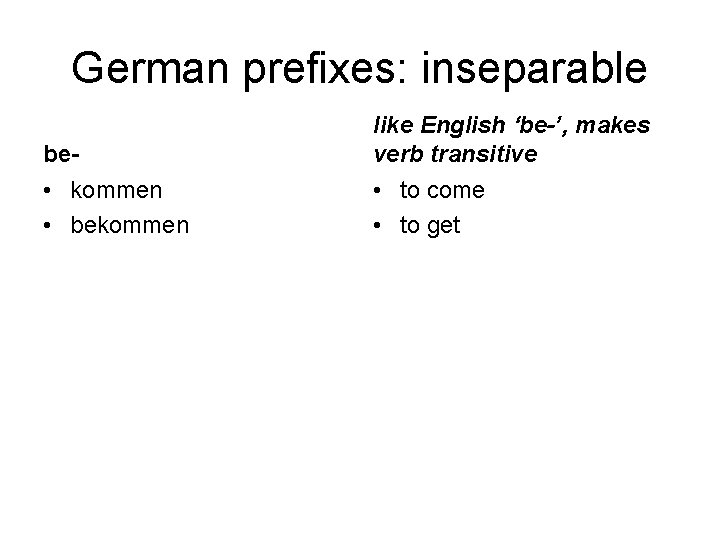 German prefixes: inseparable

be-
• kommen
• bekommen

like English ‘be-’, makes verb transitive
• to come
• to get